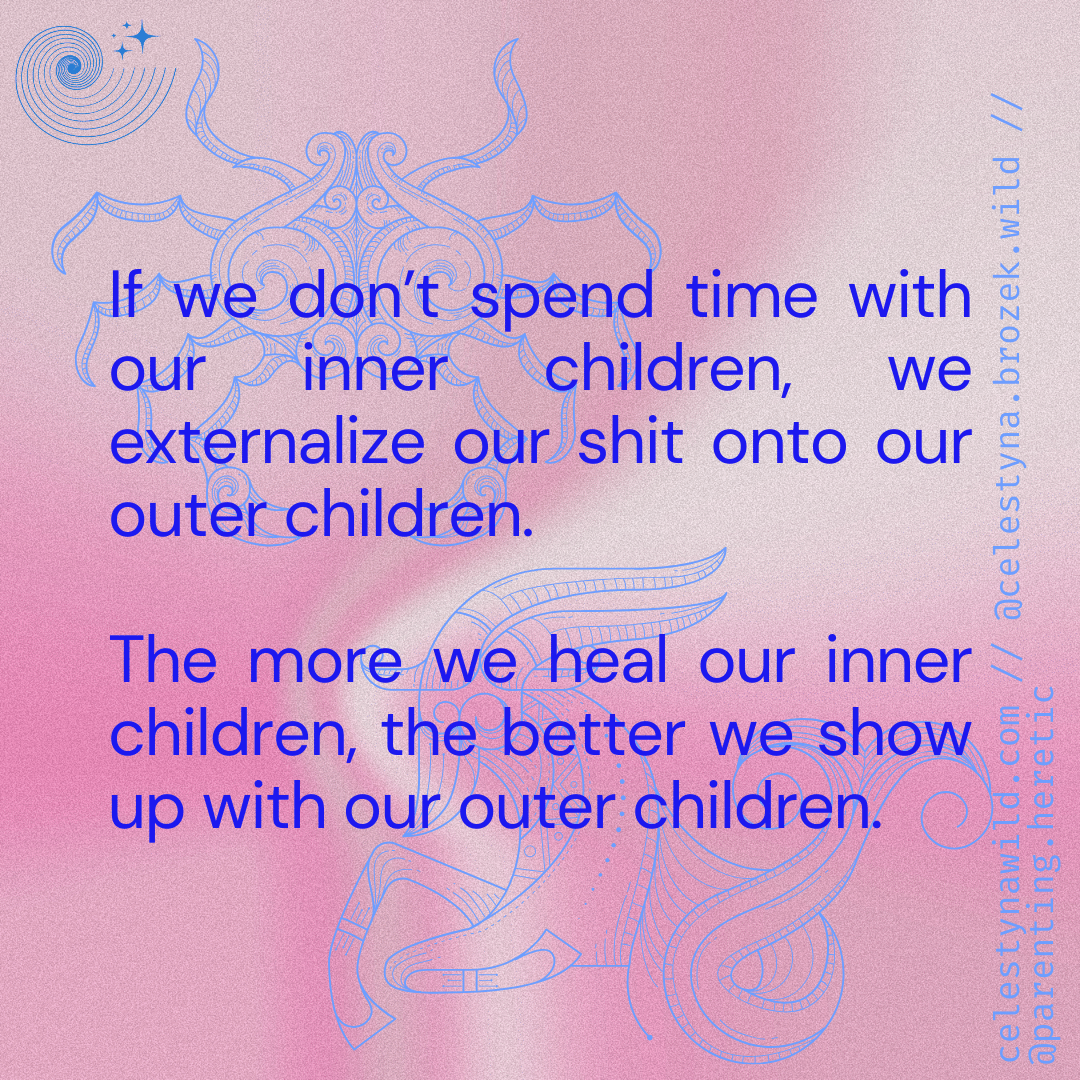 If we don't spend time with our inner children, we externalize our shit onto our outer children.

The more we heal our inner children, the better we show up with our outer children.

celestynawild.com // @celestyna.brozek.wild //
@parenting.heretic